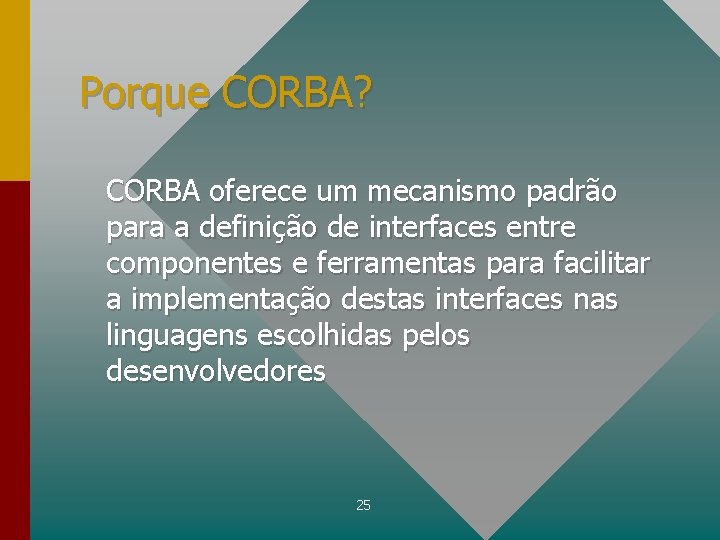 Porque CORBA?

CORBA oferece um mecanismo padrão para a definição de interfaces entre componentes e ferramentas para facilitar a implementação destas interfaces nas linguagens escolhidas pelos desenvolvedores

25